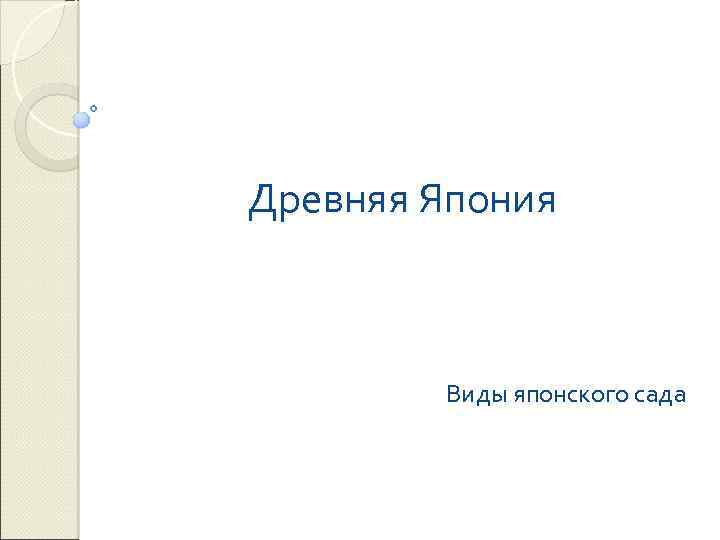 Древняя Япония

Виды японского сада